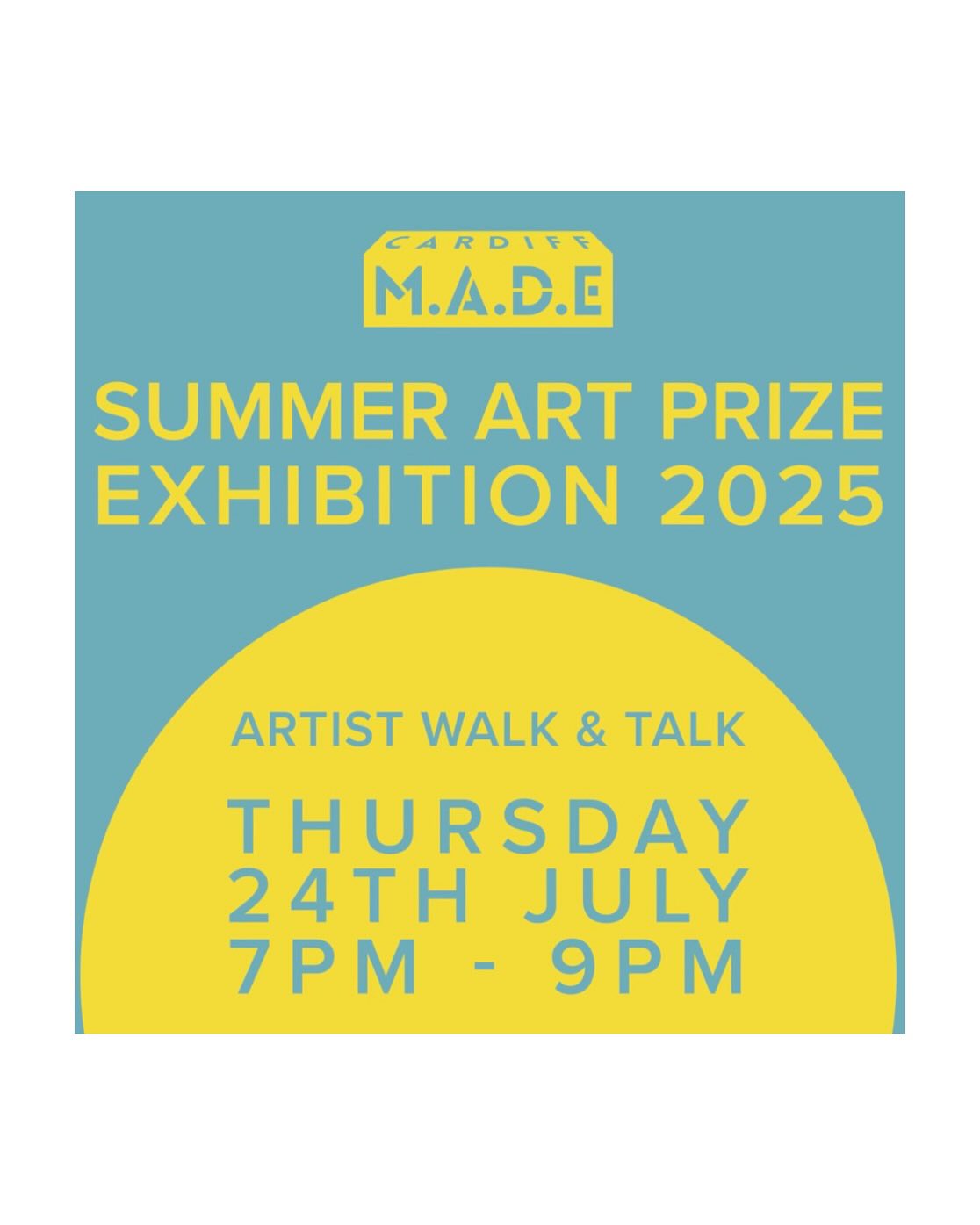 CARDIFF
M.A.D.E

SUMMER ART PRIZE EXHIBITION 2025

ARTIST WALK & TALK

THURSDAY
24TH JULY
7PM - 9PM